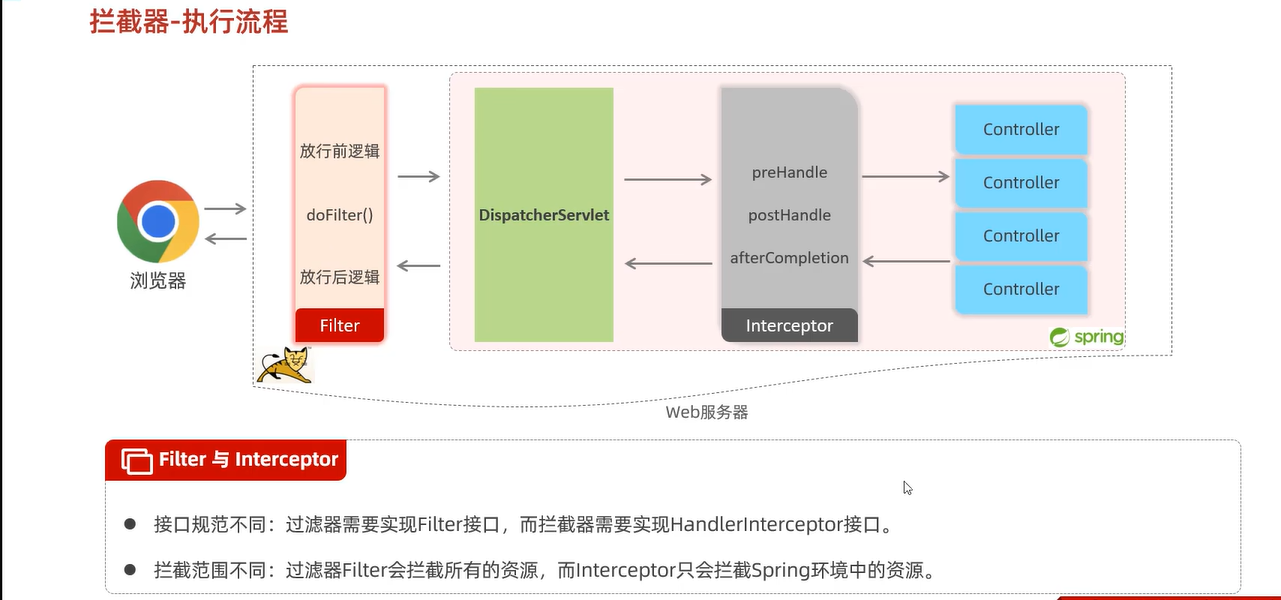 拦截器-执行流程

浏览器

放行前逻辑

doFilter()

放行后逻辑

Filter

DispatcherServlet

preHandle

postHandle

afterCompletion

Interceptor

Controller

Controller

Controller

Controller

spring

Web服务器

Filter 与 Interceptor

● 接口规范不同：过滤器需要实现Filter接口，而拦截器需要实现HandlerInterceptor接口。

● 拦截范围不同：过滤器Filter会拦截所有的资源，而Interceptor只会拦截Spring环境中的资源。